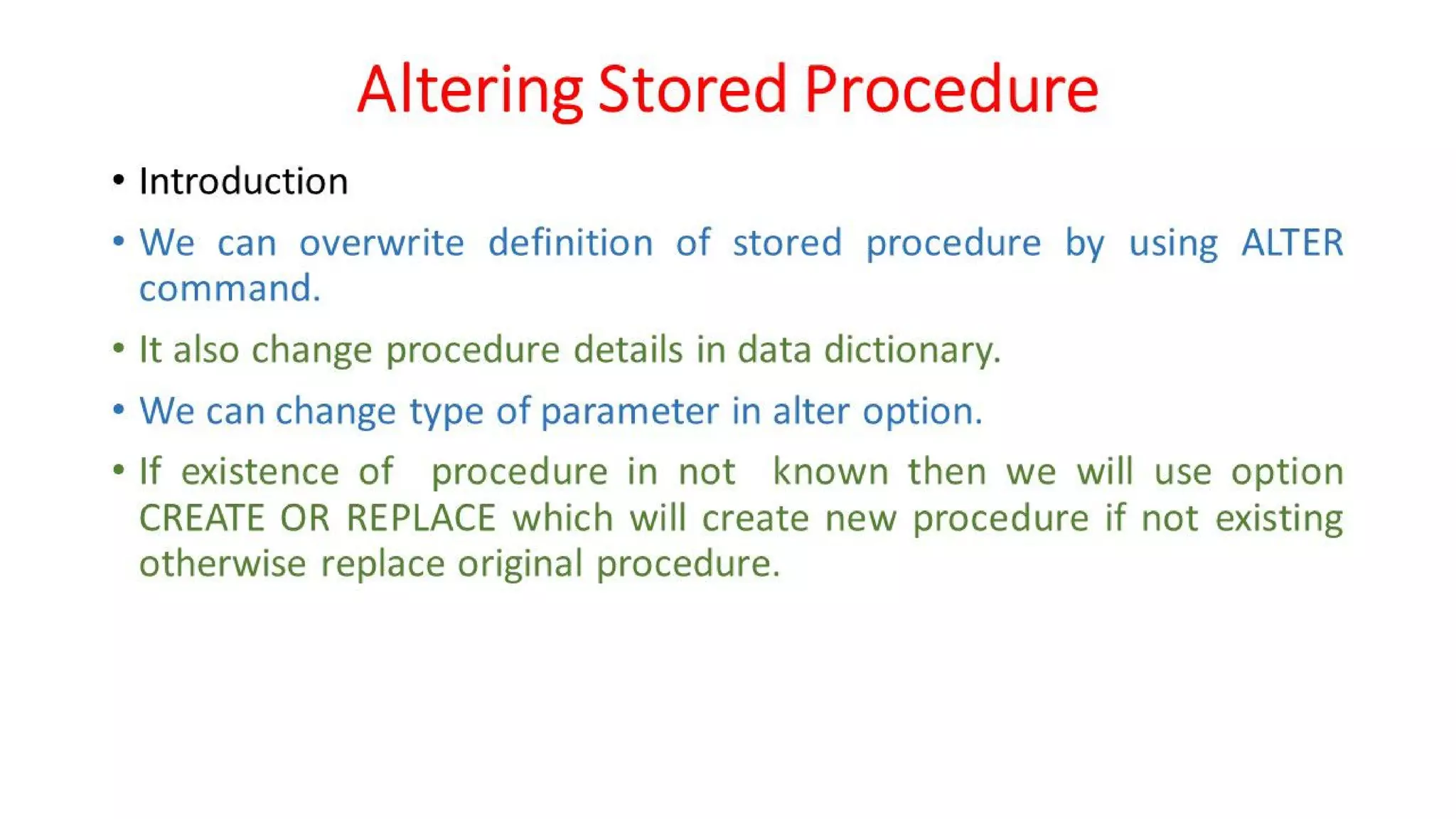 Altering Stored Procedure

• Introduction

• We can overwrite definition of stored procedure by using ALTER command.

• It also change procedure details in data dictionary.

• We can change type of parameter in alter option.

• If existence of procedure in not known then we will use option CREATE OR REPLACE which will create new procedure if not existing otherwise replace original procedure.